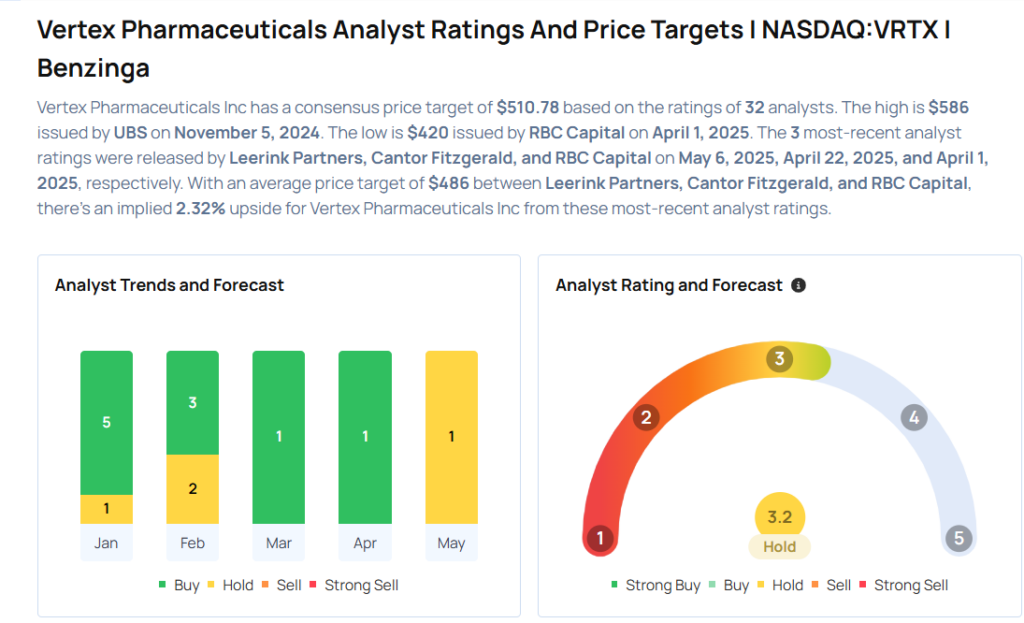 Vertex Pharmaceuticals Analyst Ratings And Price Targets | NASDAQ:VRTX | Benzinga

Vertex Pharmaceuticals Inc has a consensus price target of $510.78 based on the ratings of 32 analysts. The high is $586 issued by UBS on November 5, 2024. The low is $420 issued by RBC Capital on April 1, 2025. The 3 most-recent analyst ratings were released by Leerink Partners, Cantor Fitzgerald, and RBC Capital on May 6, 2025, April 22, 2025, and April 1, 2025, respectively. With an average price target of $486 between Leerink Partners, Cantor Fitzgerald, and RBC Capital, there's an implied 2.32% upside for Vertex Pharmaceuticals Inc from these most-recent analyst ratings.

Analyst Trends and Forecast

5
1
Jan
3
2
Feb
1
Mar
1
Apr
1
May

Buy Hold Sell Strong Sell

Analyst Rating and Forecast

1
2
3
4
5
3.2
Hold

Strong Buy Buy Hold Sell Strong Sell